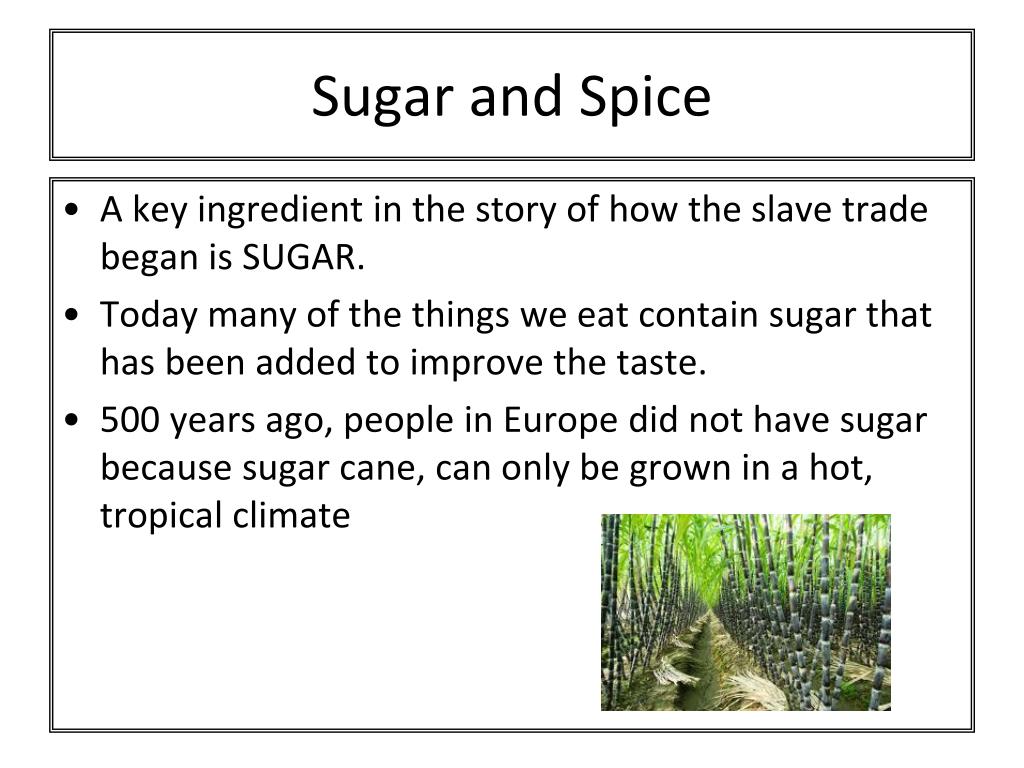 Sugar and Spice

• A key ingredient in the story of how the slave trade began is SUGAR.

• Today many of the things we eat contain sugar that has been added to improve the taste.

• 500 years ago, people in Europe did not have sugar because sugar cane, can only be grown in a hot, tropical climate